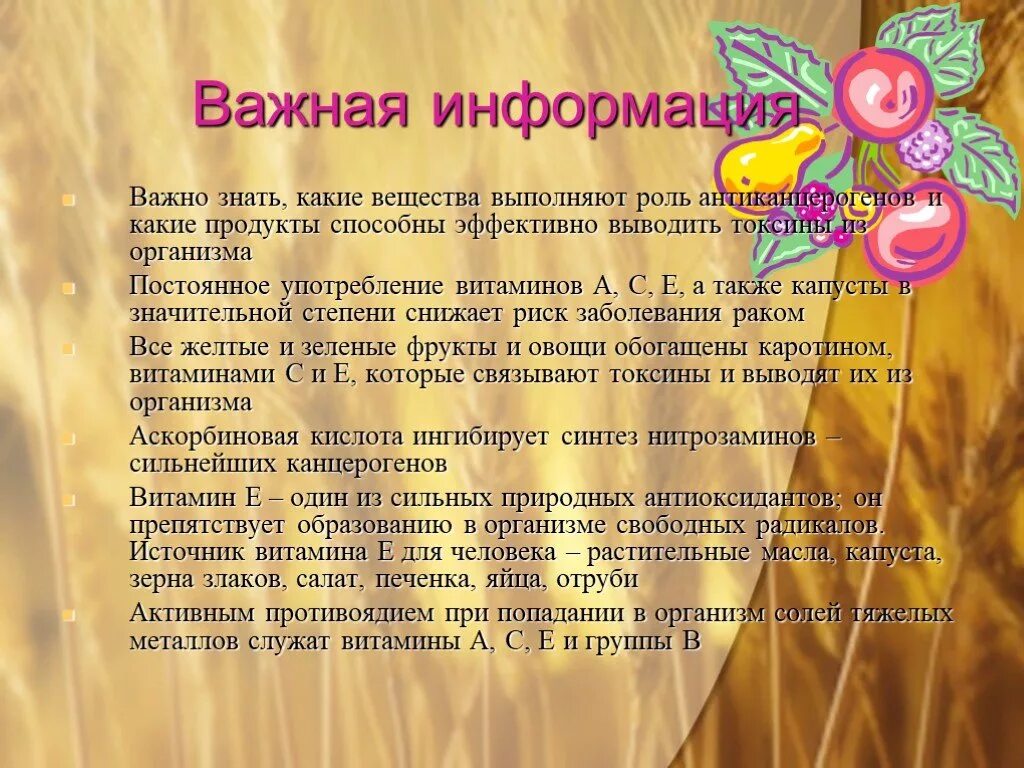 Важная информация

Важно знать, какие вещества выполняют роль антиканцерогенов и какие продукты способны эффективно выводить токсины из организма

Постоянное употребление витаминов А, С, Е, а также капусты в значительной степени снижает риск заболевания раком

Все желтые и зеленые фрукты и овощи обогащены каротином, витаминами С и Е, которые связывают токсины и выводят их из организма

Аскорбиновая кислота ингибирует синтез нитрозаминов – сильнейших канцерогенов

Витамин Е – один из сильных природных антиоксидантов; он препятствует образованию в организме свободных радикалов. Источник витамина Е для человека – растительные масла, капуста, зерна злаков, салат, печенка, яйца, отруби

Активным противоядием при попадании в организм солей тяжелых металлов служат витамины А, С, Е и группы В